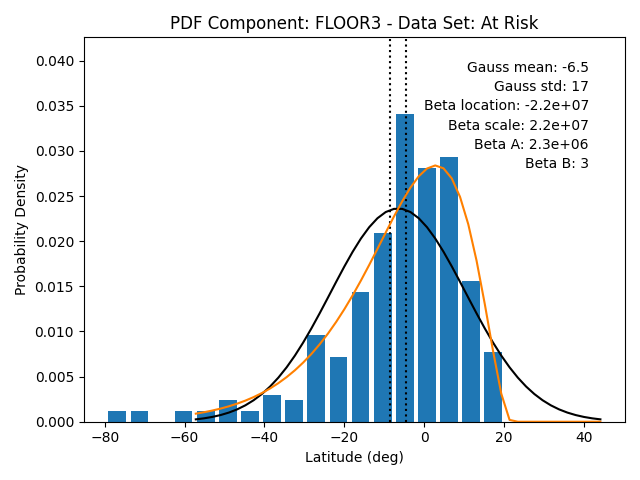 PDF Component: FLOOR3 - Data Set: At Risk

Gauss mean: -6.5
Gauss std: 17
Beta location: -2.2e+07
Beta scale: 2.2e+07
Beta A: 2.3e+06
Beta B: 3

Probability Density

0.040
0.035
0.030
0.025
0.020
0.015
0.010
0.005
0.000

−80 −60 −40 −20 0 20 40

Latitude (deg)